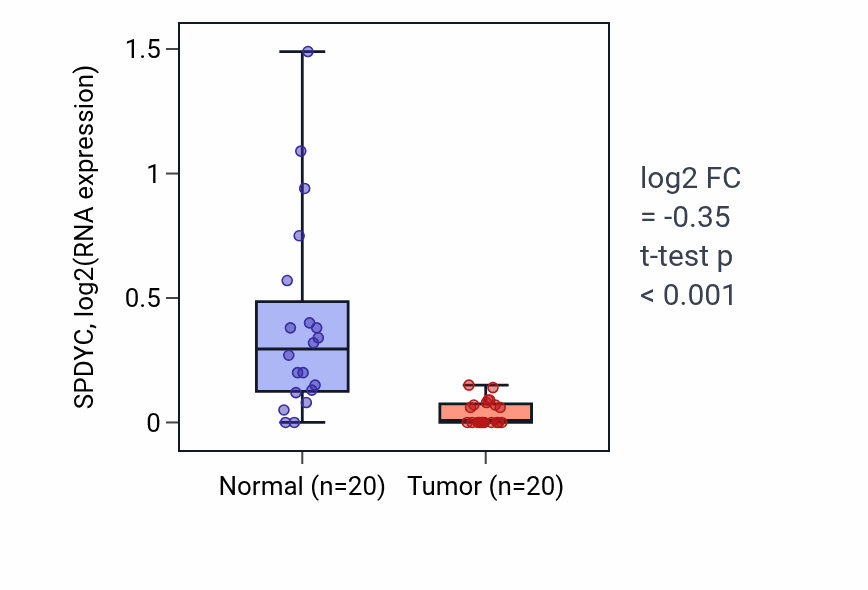 SPDYC, log2(RNA expression)

1.5
1
0.5
0

Normal (n=20)
Tumor (n=20)

log2 FC
= -0.35
t-test p
< 0.001